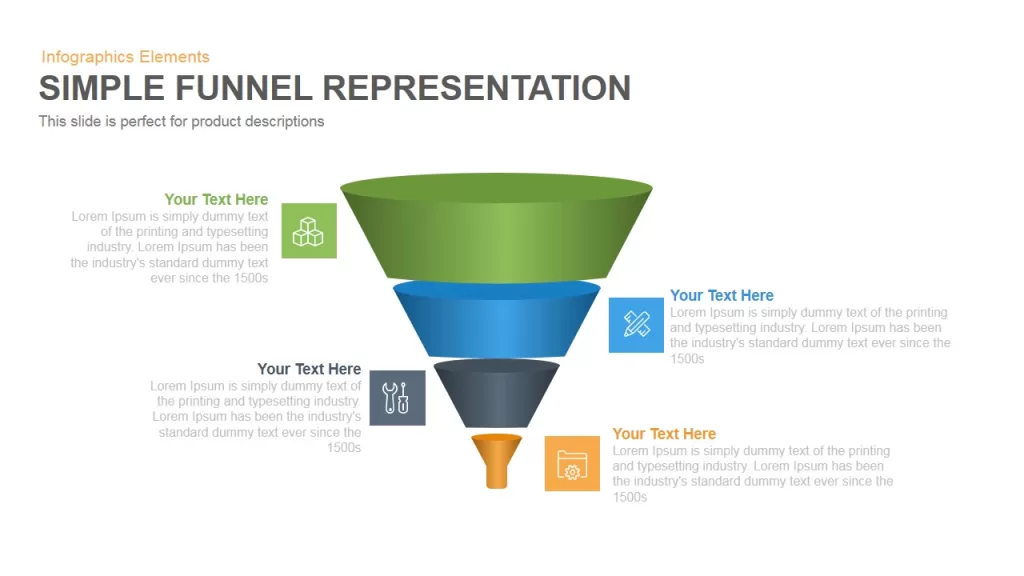 Infographics Elements
SIMPLE FUNNEL REPRESENTATION
This slide is perfect for product descriptions

Your Text Here
Lorem Ipsum is simply dummy text of the printing and typesetting industry. Lorem Ipsum has been the industry's standard dummy text ever since the 1500s

Your Text Here
Lorem Ipsum is simply dummy text of the printing and typesetting industry. Lorem Ipsum has been the industry's standard dummy text ever since the 1500s

Your Text Here
Lorem Ipsum is simply dummy text of the printing and typesetting industry. Lorem Ipsum has been the industry's standard dummy text ever since the 1500s

Your Text Here
Lorem Ipsum is simply dummy text of the printing and typesetting industry. Lorem Ipsum has been the industry's standard dummy text ever since the 1500s